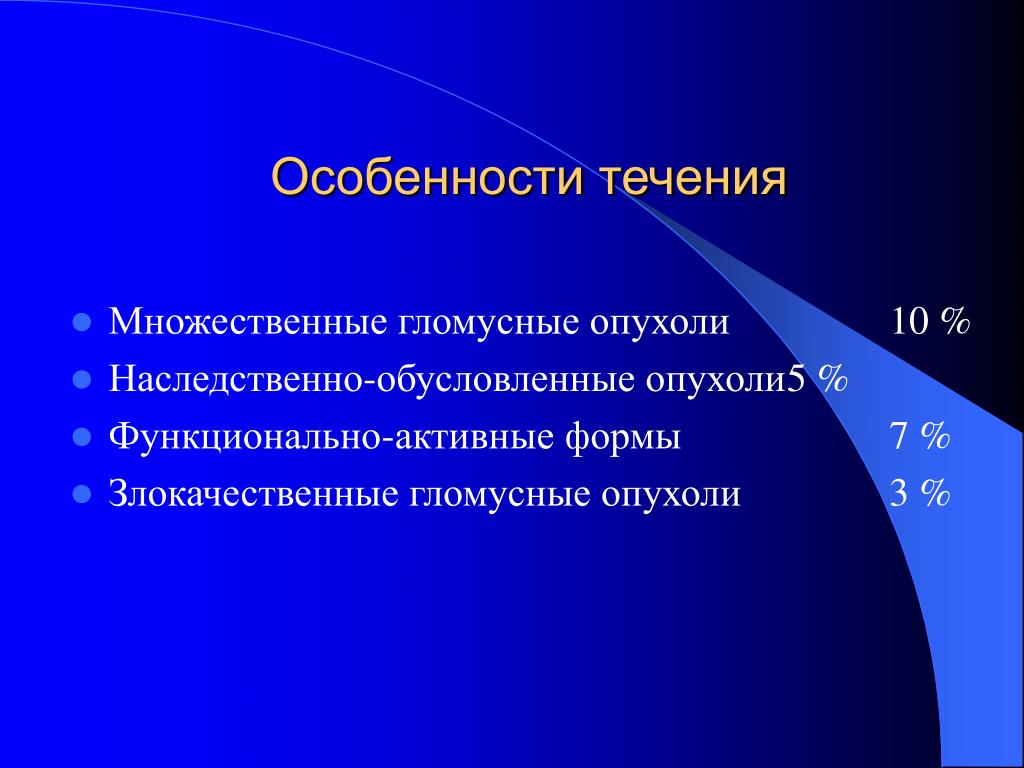 Особенности течения

- Множественные гломусные опухоли 10 %
- Наследственно-обусловленные опухоли5 %
- Функционально-активные формы 7 %
- Злокачественные гломусные опухоли 3 %